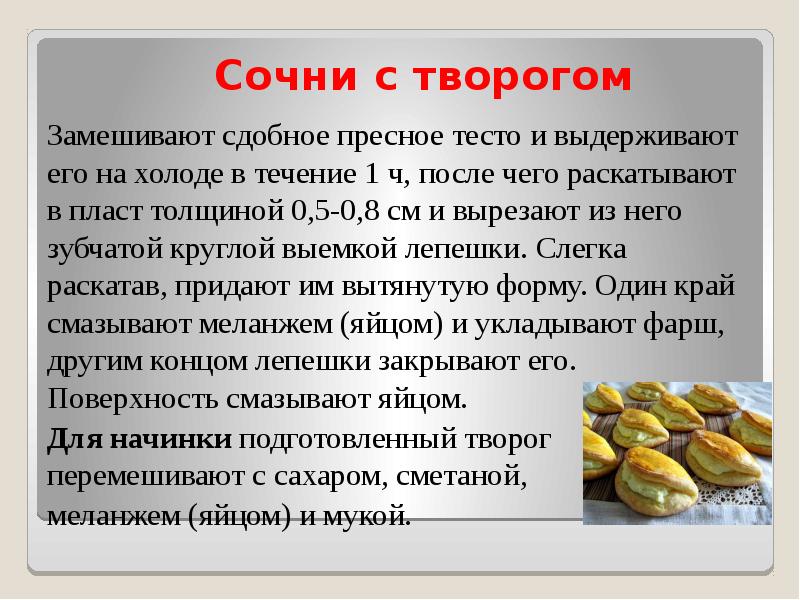 Сочни с творогом

Замешивают сдобное пресное тесто и выдерживают его на холоде в течение 1 ч, после чего раскатывают в пласт толщиной 0,5-0,8 см и вырезают из него зубчатой круглой выемкой лепешки. Слегка раскатав, придают им вытянутую форму. Один край смазывают меланжем (яйцом) и укладывают фарш, другим концом лепешки закрывают его. Поверхность смазывают яйцом.

Для начинки подготовленный творог перемешивают с сахаром, сметаной, меланжем (яйцом) и мукой.